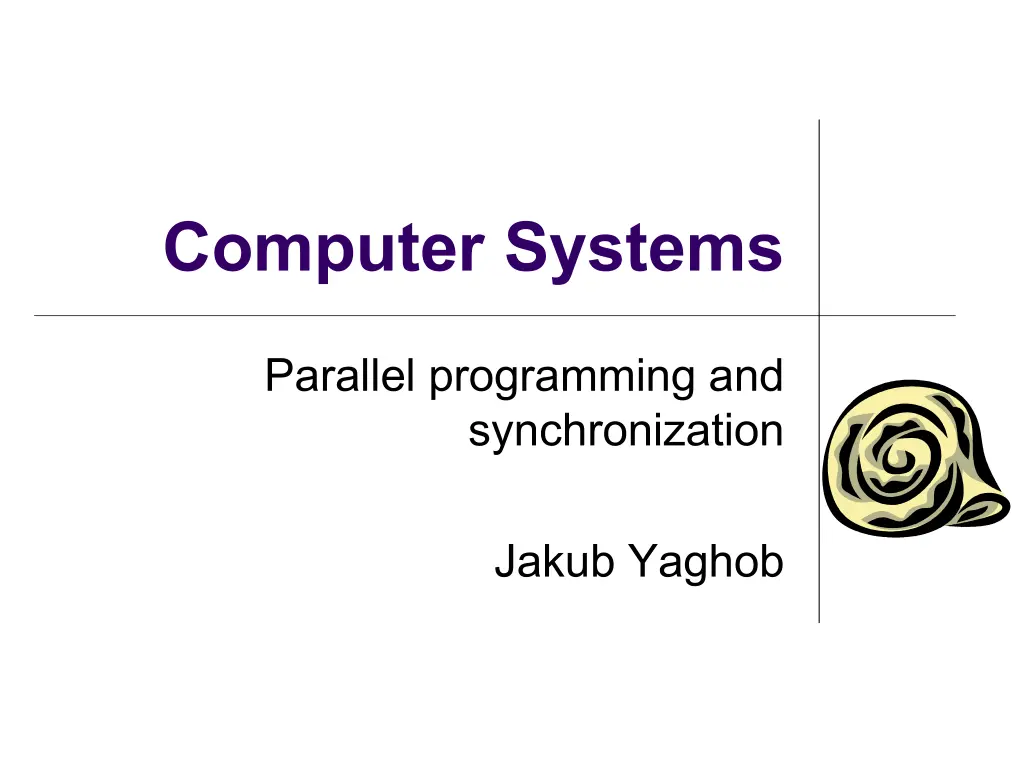 Computer Systems

Parallel programming and synchronization

Jakub Yaghob